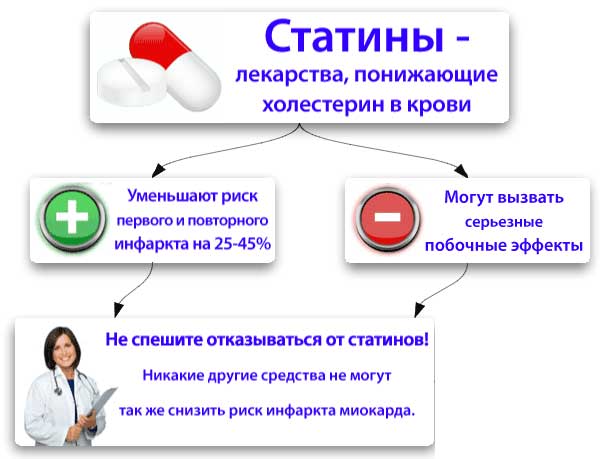 Статины -
лекарства, понижающие холестерин в крови

Уменьшают риск первого и повторного инфаркта на 25-45%

Могут вызвать серьезные побочные эффекты

Не спешите отказываться от статинов!
Никакие другие средства не могут так же снизить риск инфаркта миокарда.